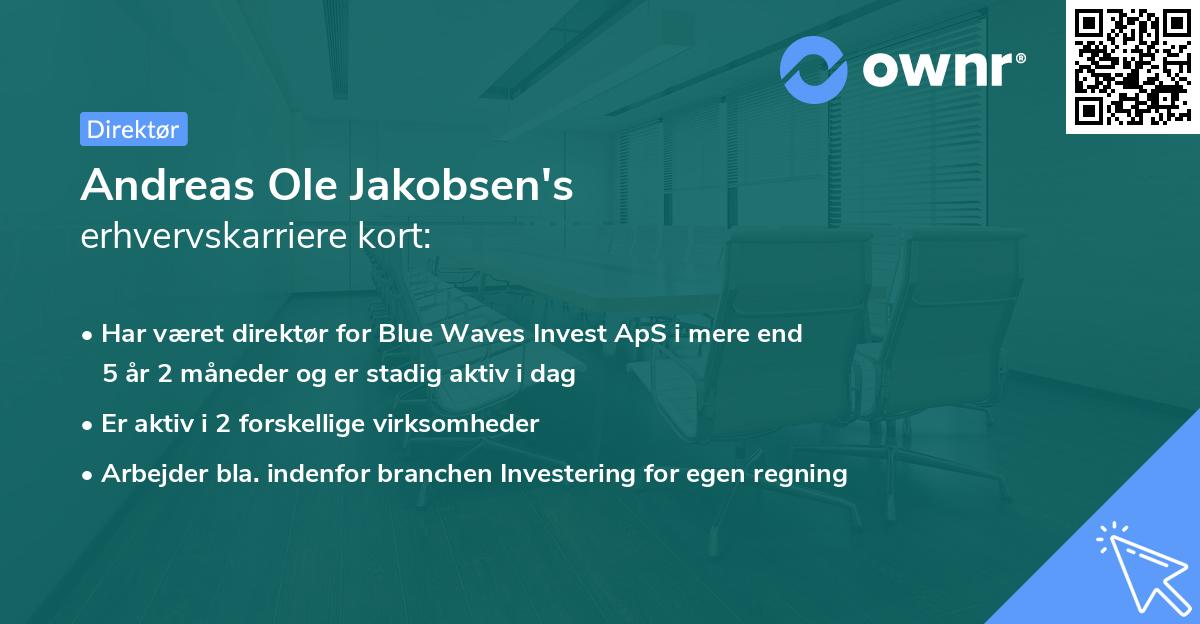 ownr®

Direktør

Andreas Ole Jakobsen's
erhvervskarriere kort:

• Har været direktør for Blue Waves Invest ApS i mere end 5 år 2 måneder og er stadig aktiv i dag
• Er aktiv i 2 forskellige virksomheder
• Arbejder bla. indenfor branchen Investering for egen regning